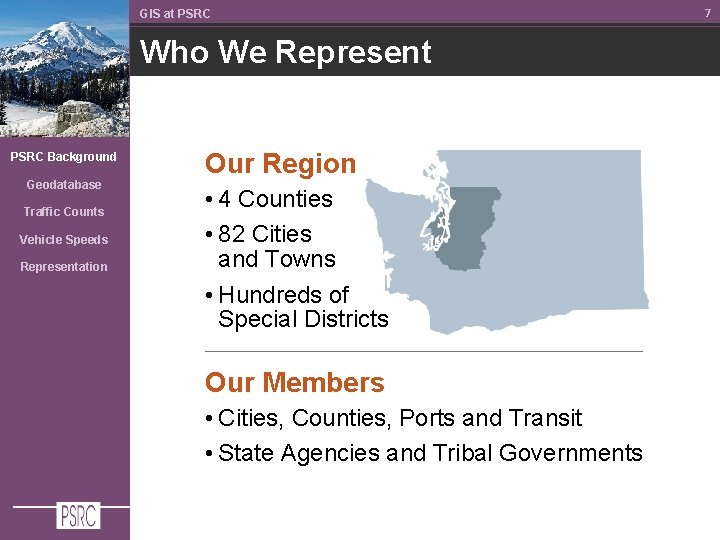 GIS at PSRC

7

Who We Represent

PSRC Background

Geodatabase

Traffic Counts

Vehicle Speeds

Representation

Our Region

• 4 Counties

• 82 Cities and Towns

• Hundreds of Special Districts

Our Members

• Cities, Counties, Ports and Transit

• State Agencies and Tribal Governments

PSRC